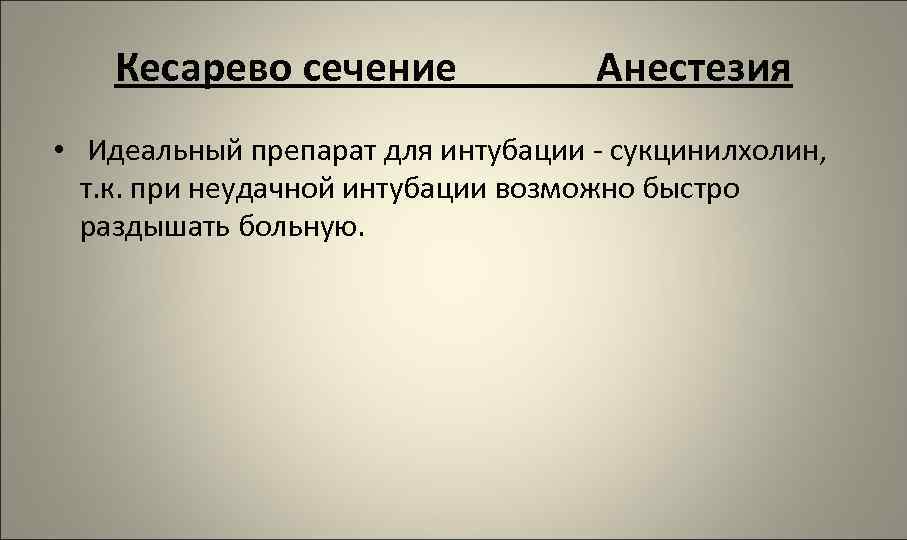 Кесарево сечение Анестезия

• Идеальный препарат для интубации - сукцинилхолин, т.к. при неудачной интубации возможно быстро раздышать больную.